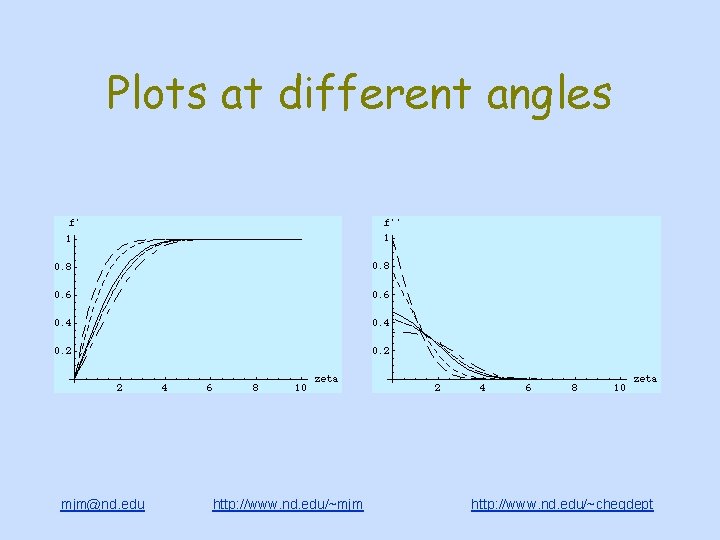 Plots at different angles

f'
1
0.8
0.6
0.4
0.2
2
4
6
8
10
zeta

f''
1
0.8
0.6
0.4
0.2
2
4
6
8
10
zeta

mjm@nd.edu
http://www.nd.edu/~mjm
http://www.nd.edu/~chegdept